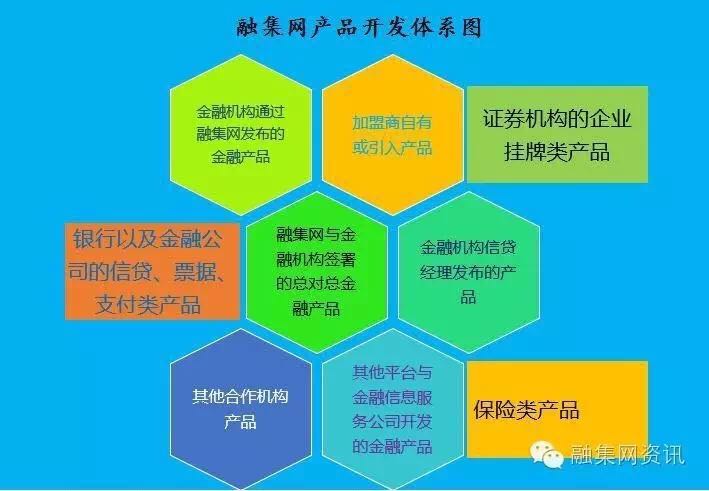 融集网产品开发体系图

金融机构通过融集网发布的金融产品

加盟商自有或引入产品

证券机构的企业挂牌类产品

银行以及金融公司的信贷、票据、支付类产品

融集网与金融机构签署的总对总金融产品

金融机构信贷经理发布的产品

其他合作机构产品

其他平台与金融信息服务公司开发的金融产品

保险类产品

融集网资讯